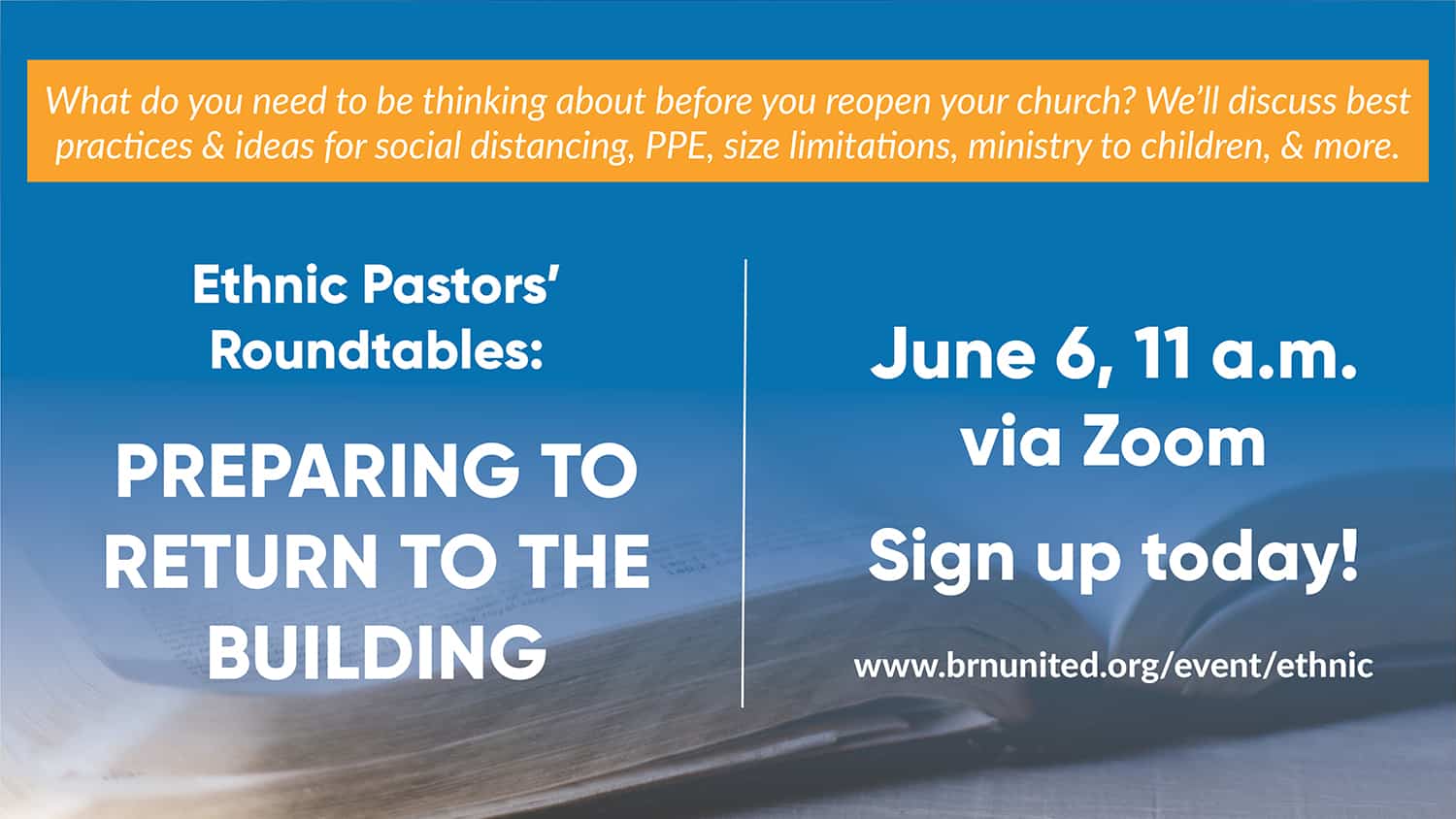 What do you need to be thinking about before you reopen your church? We'll discuss best practices & ideas for social distancing, PPE, size limitations, ministry to children, & more.

Ethnic Pastors' Roundtables:

PREPARING TO RETURN TO THE BUILDING

June 6, 11 a.m. via Zoom

Sign up today!

www.brnunited.org/event/ethnic